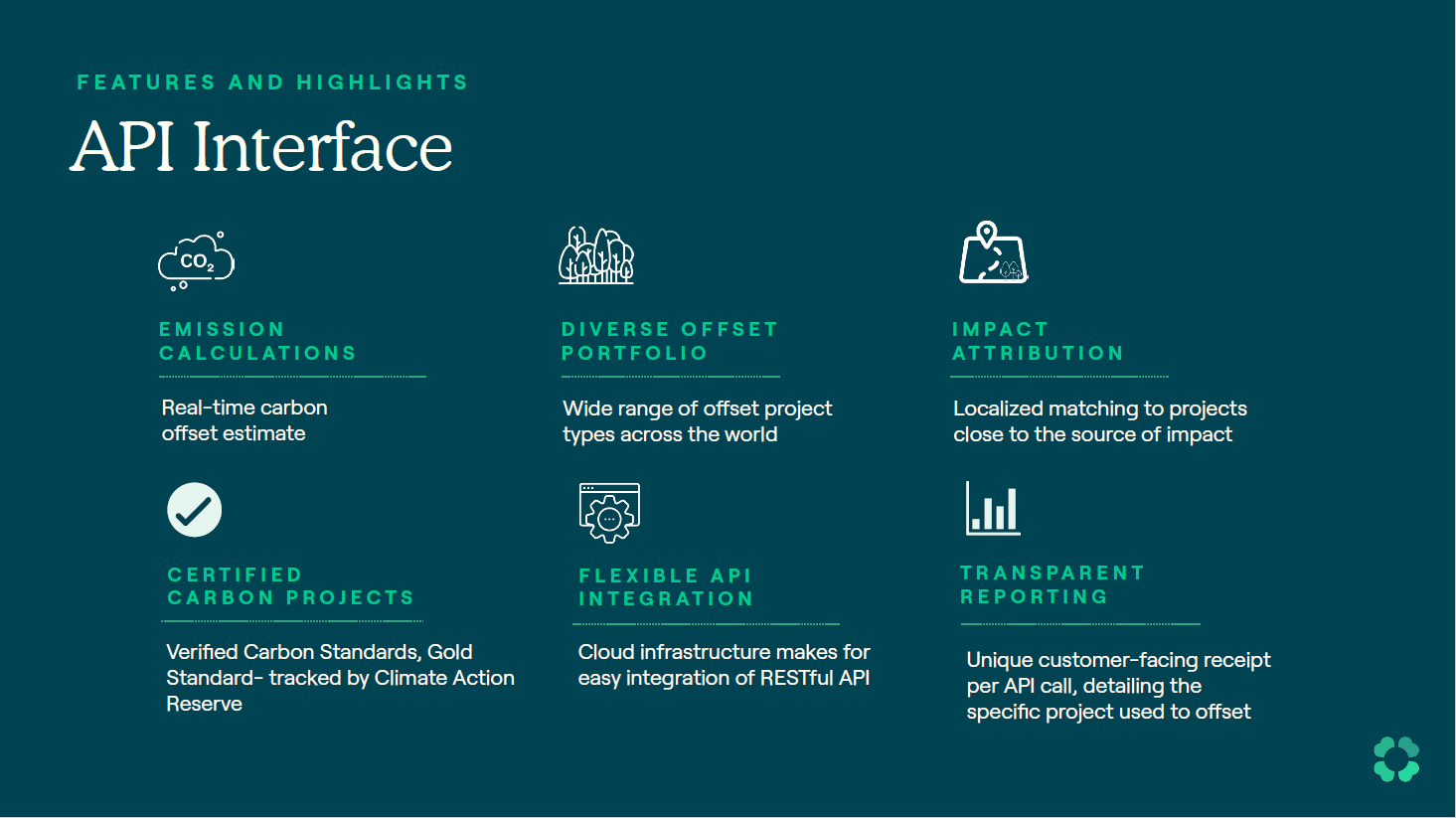 FEATURES AND HIGHLIGHTS

API Interface

$CO_2$

EMISSION CALCULATIONS

Real-time carbon offset estimate

DIVERSE OFFSET PORTFOLIO

Wide range of offset project types across the world

IMPACT ATTRIBUTION

Localized matching to projects close to the source of impact

CERTIFIED CARBON PROJECTS

Verified Carbon Standards, Gold Standard- tracked by Climate Action Reserve

FLEXIBLE API INTEGRATION

Cloud infrastructure makes for easy integration of RESTful API

TRANSPARENT REPORTING

Unique customer-facing receipt per API call, detailing the specific project used to offset